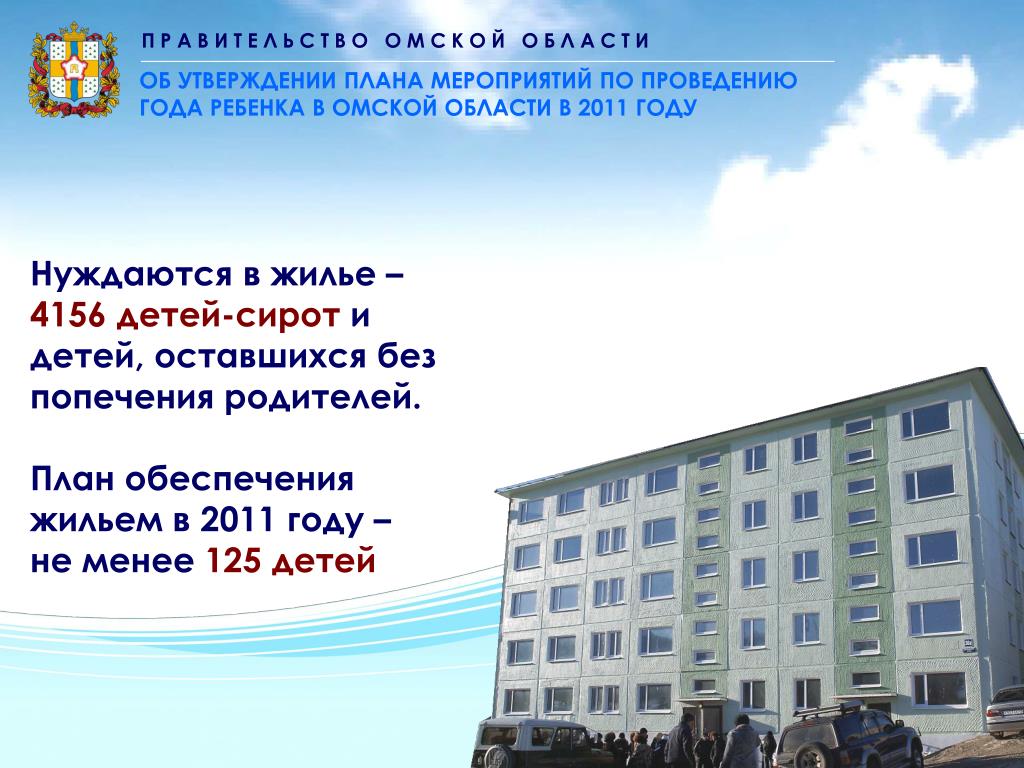 ПРАВИТЕЛЬСТВО ОМСКОЙ ОБЛАСТИ

ОБ УТВЕРЖДЕНИИ ПЛАНА МЕРОПРИЯТИЙ ПО ПРОВЕДЕНИЮ ГОДА РЕБЕНКА В ОМСКОЙ ОБЛАСТИ В 2011 ГОДУ

Нуждаются в жилье – 4156 детей-сирот и детей, оставшихся без попечения родителей.

План обеспечения жильем в 2011 году – не менее 125 детей